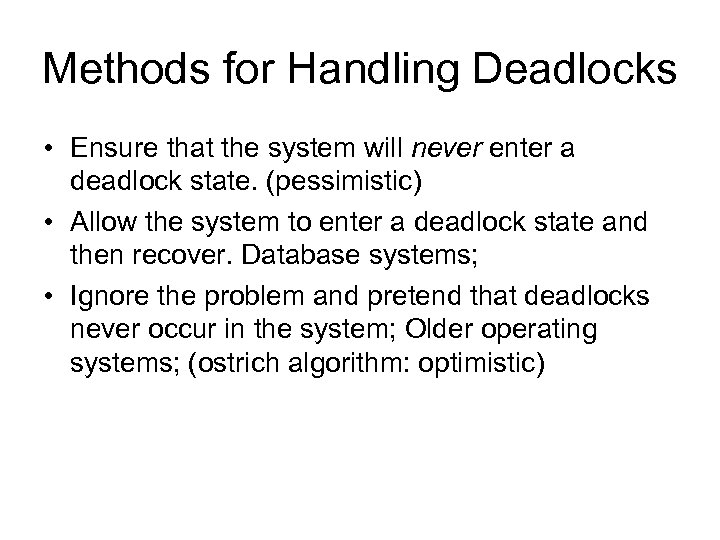 Methods for Handling Deadlocks

• Ensure that the system will never enter a deadlock state. (pessimistic)

• Allow the system to enter a deadlock state and then recover. Database systems;

• Ignore the problem and pretend that deadlocks never occur in the system; Older operating systems; (ostrich algorithm: optimistic)